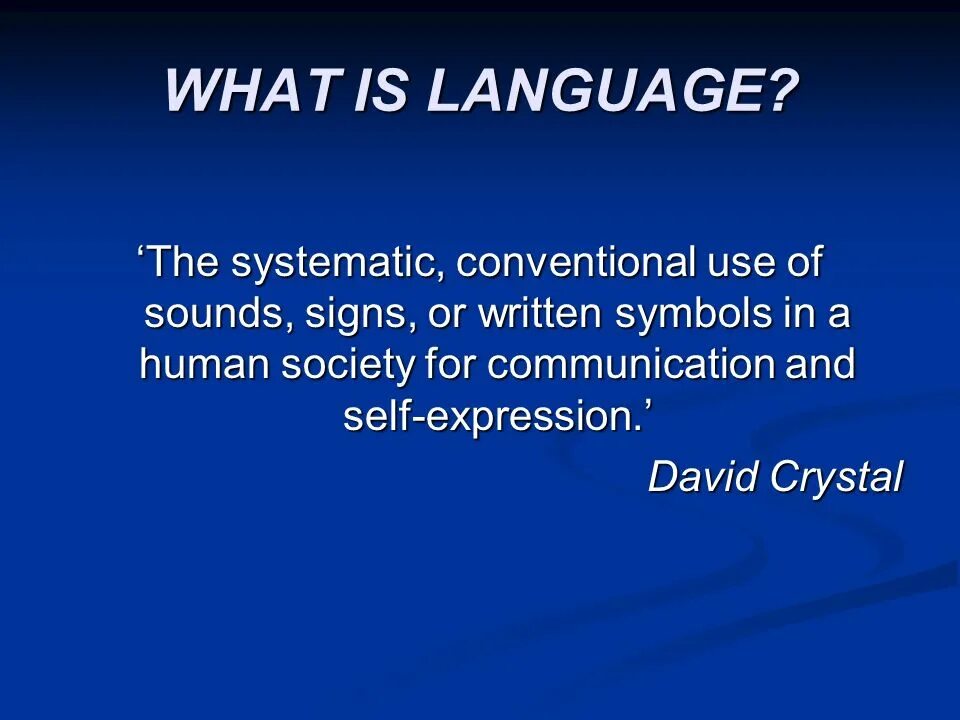 WHAT IS LANGUAGE?

‘The systematic, conventional use of sounds, signs, or written symbols in a human society for communication and self-expression.’

David Crystal